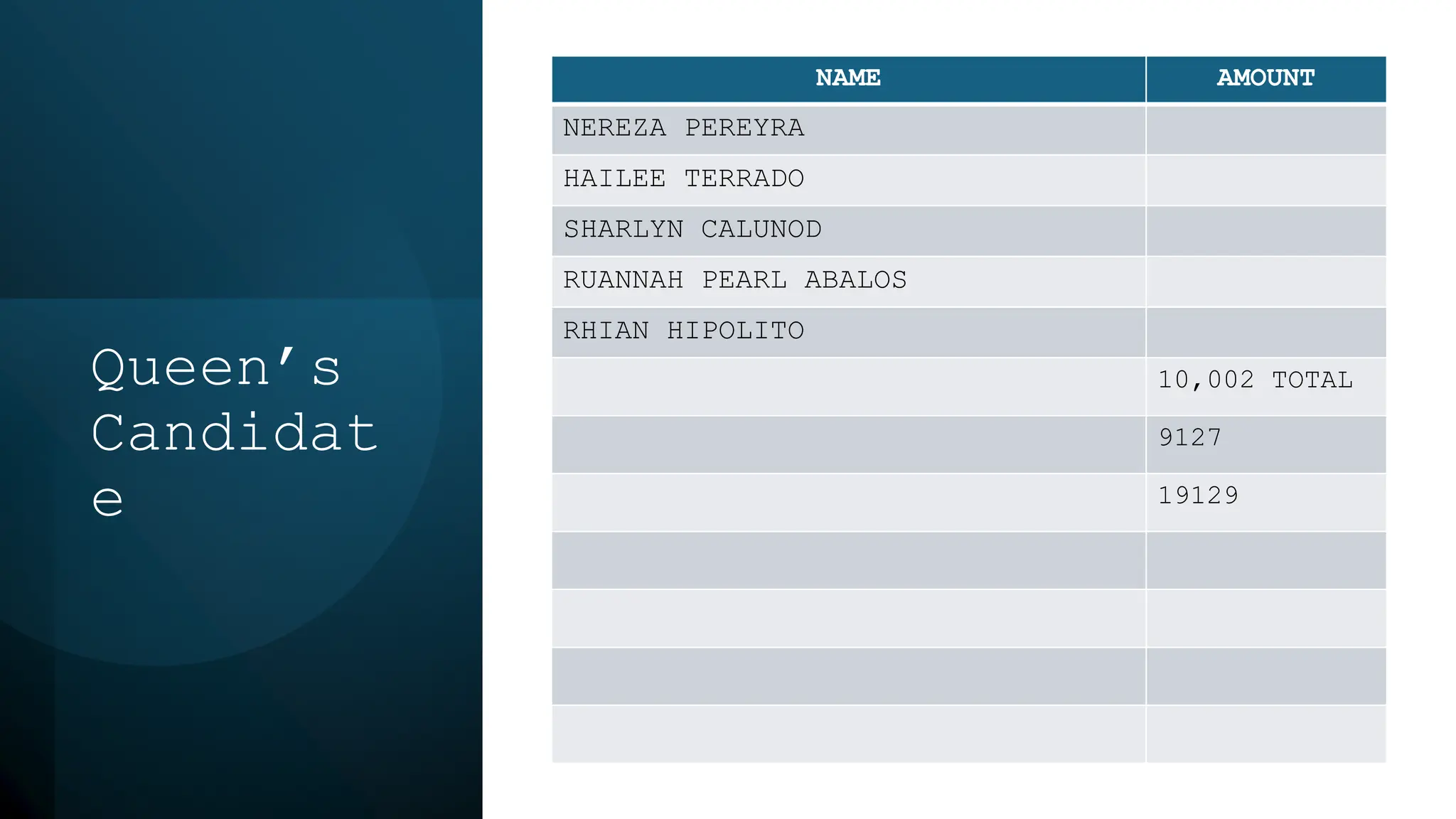 Queen's Candidate

| NAME | AMOUNT |
|---|---|
| NEREZA PEREYRA | |
| HAILEE TERRADO | |
| SHARLYN CALUNOD | |
| RUANNAH PEARL ABALOS | |
| RHIAN HIPOLITO | |
| | 10,002 TOTAL |
| | 9127 |
| | 19129 |
| | |
| | |
| | |
| | |